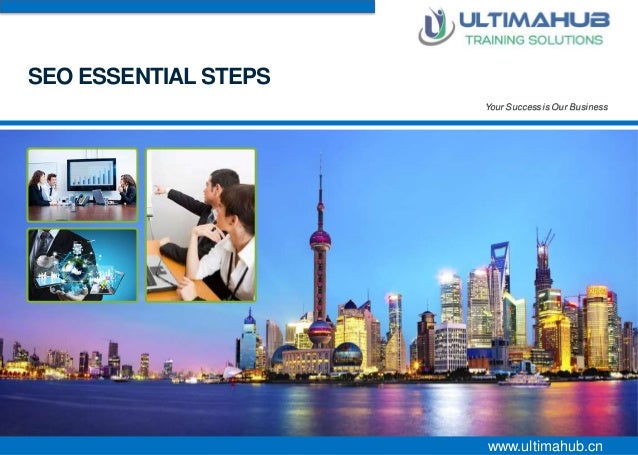 ULTIMAHUB
TRAINING SOLUTIONS

SEO ESSENTIAL STEPS

Your Success is Our Business

www.ultimahub.cn